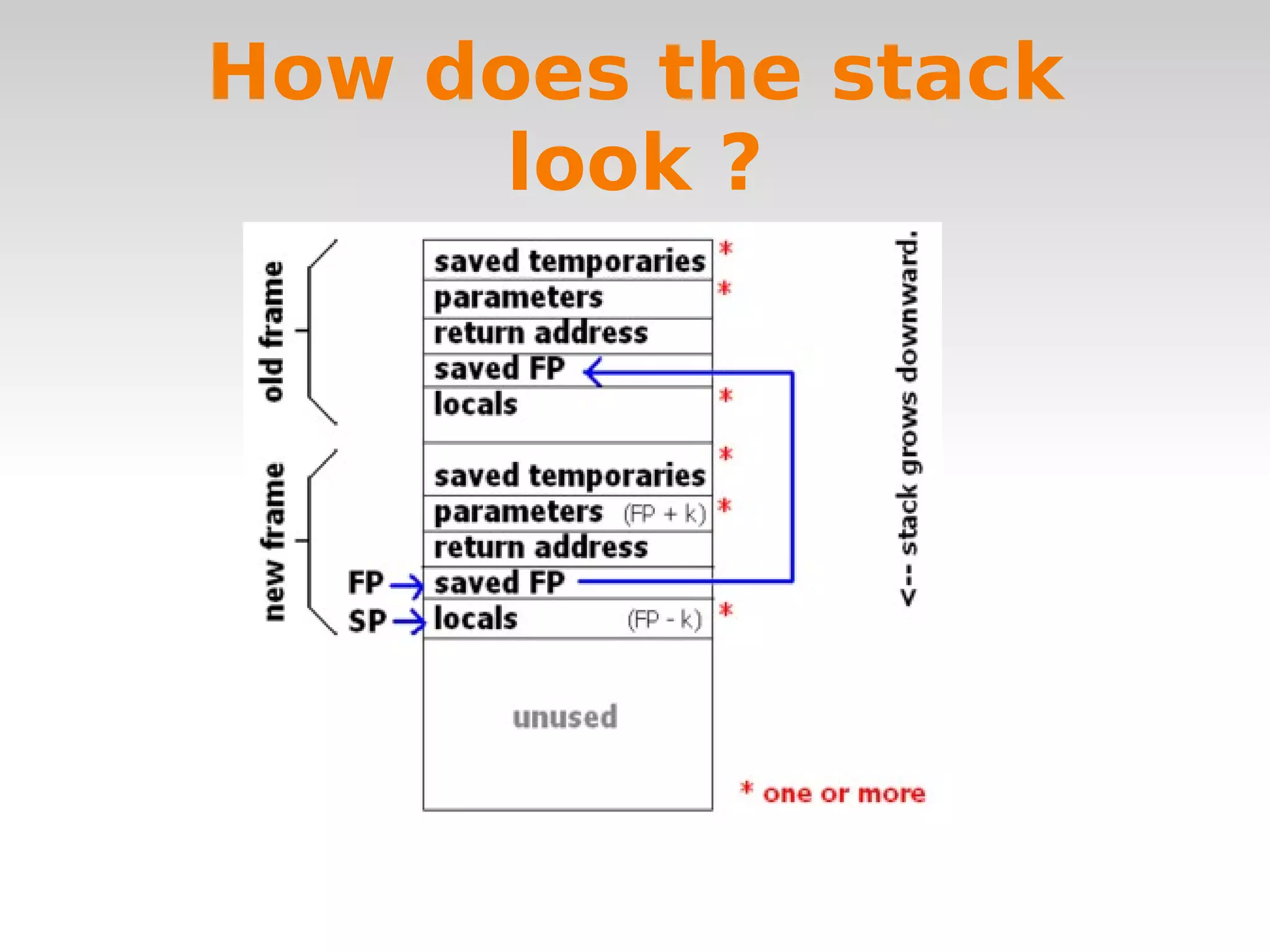 How does the stack look ?

old frame

saved temporaries *
parameters *
return address
saved FP
locals *

new frame

saved temporaries *
parameters (FP + k) *
return address
FP saved FP
SP locals (FP - k) *

unused

<-- stack grows downward.

* one or more